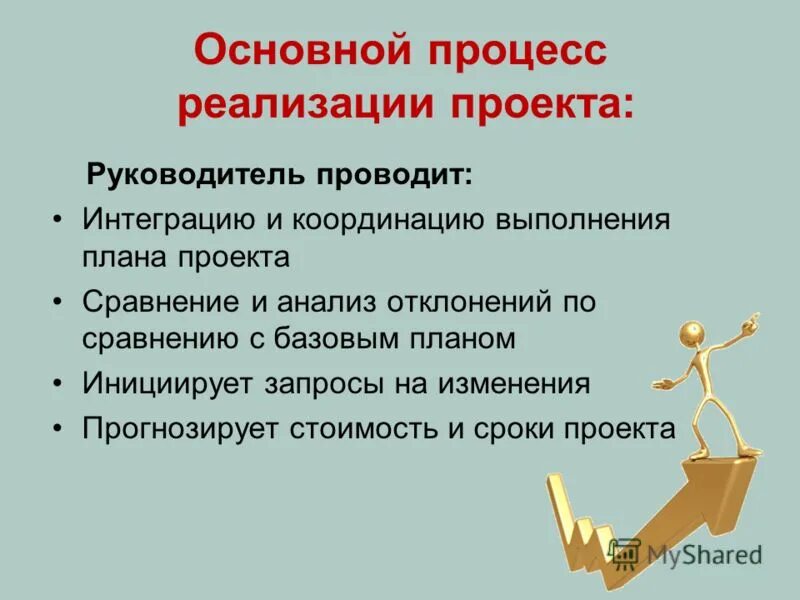 Основной процесс реализации проекта:

Руководитель проводит:

• Интеграцию и координацию выполнения плана проекта
• Сравнение и анализ отклонений по сравнению с базовым планом
• Инициирует запросы на изменения
• Прогнозирует стоимость и сроки проекта

MyShared